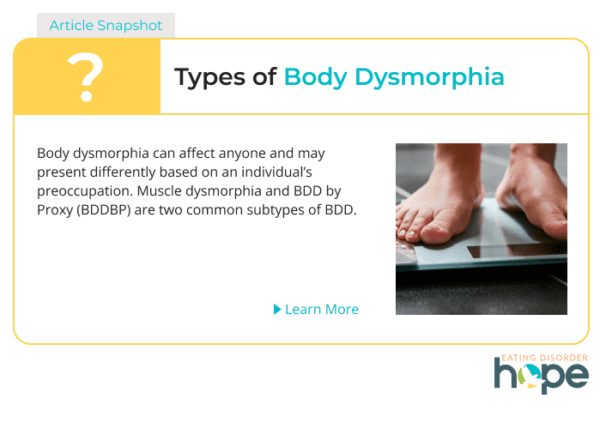 Article Snapshot

?

Types of Body Dysmorphia

Body dysmorphia can affect anyone and may present differently based on an individual's preoccupation. Muscle dysmorphia and BDD by Proxy (BDDBP) are two common subtypes of BDD.

Learn More

EATING DISORDER hope